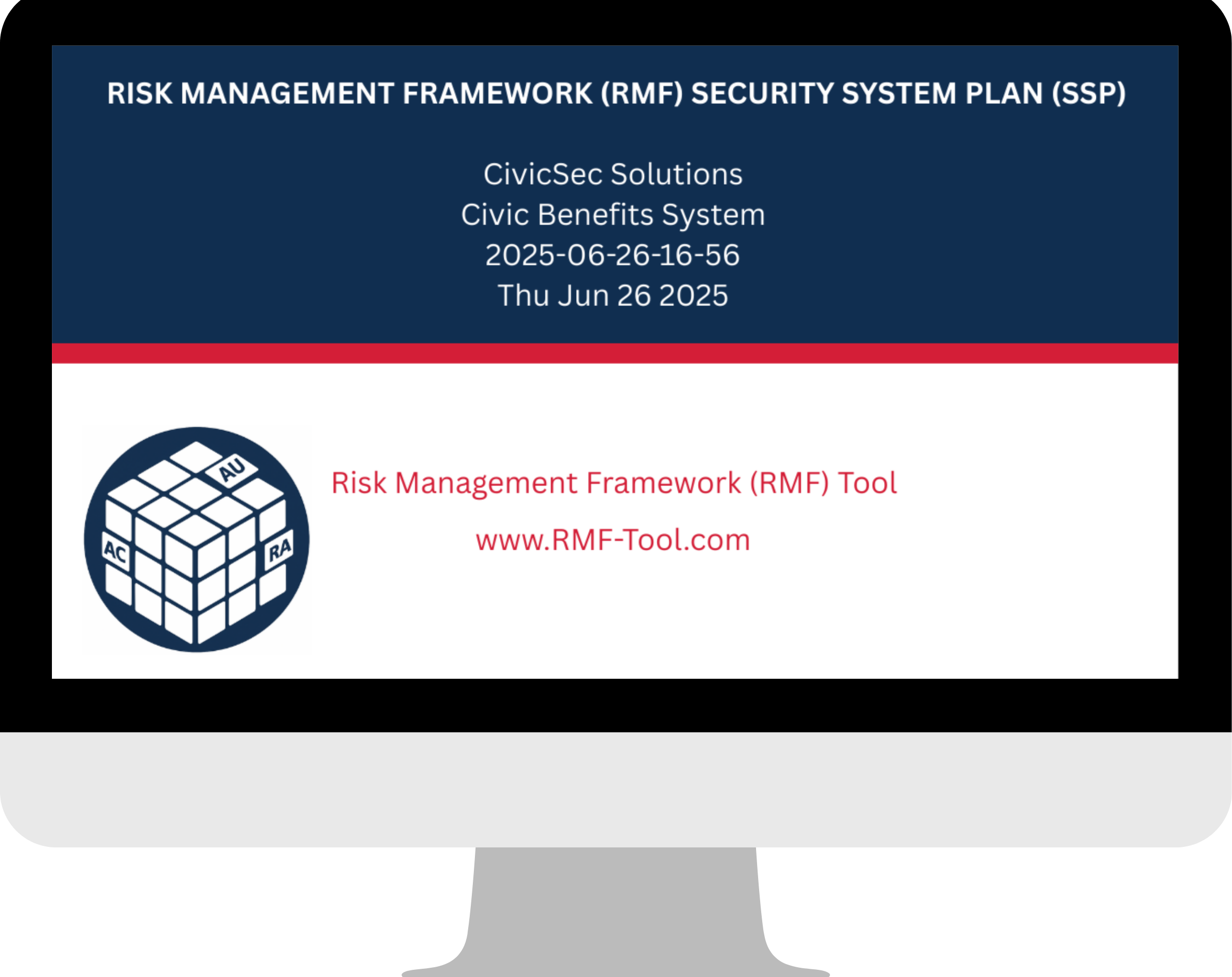 RISK MANAGEMENT FRAMEWORK (RMF) SECURITY SYSTEM PLAN (SSP)

CivicSec Solutions
Civic Benefits System
2025-06-26-16-56
Thu Jun 26 2025

AU
AC
RA

Risk Management Framework (RMF) Tool

www.RMF-Tool.com